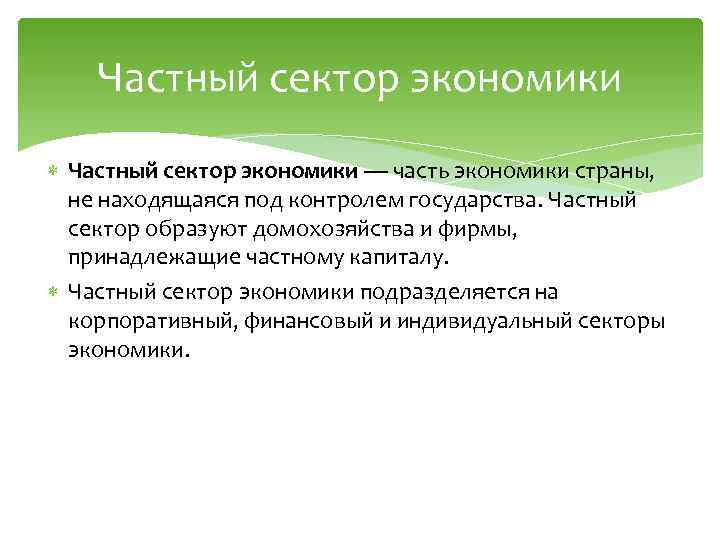 Частный сектор экономики

Частный сектор экономики — часть экономики страны, не находящаяся под контролем государства. Частный сектор образуют домохозяйства и фирмы, принадлежащие частному капиталу.

Частный сектор экономики подразделяется на корпоративный, финансовый и индивидуальный секторы экономики.